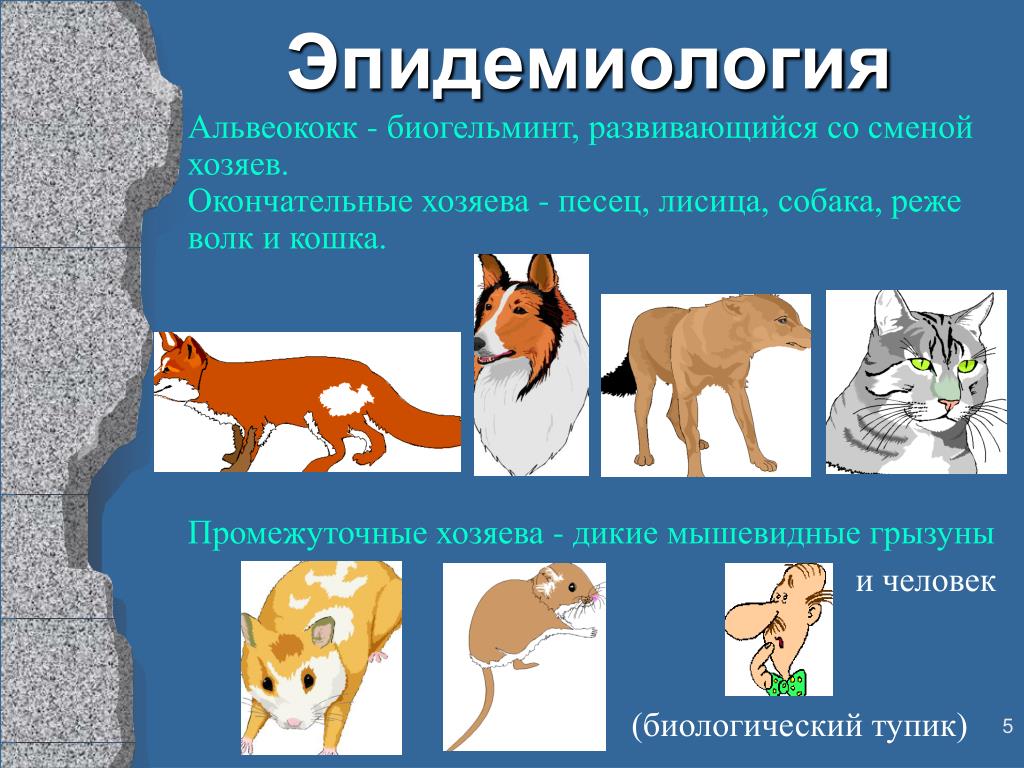 Эпидемиология

Альвеококк - биогельминт, развивающийся со сменой хозяев.

Окончательные хозяева - песец, лисица, собака, реже волк и кошка.

Промежуточные хозяева - дикие мышевидные грызуны

и человек

(биологический тупик)

5